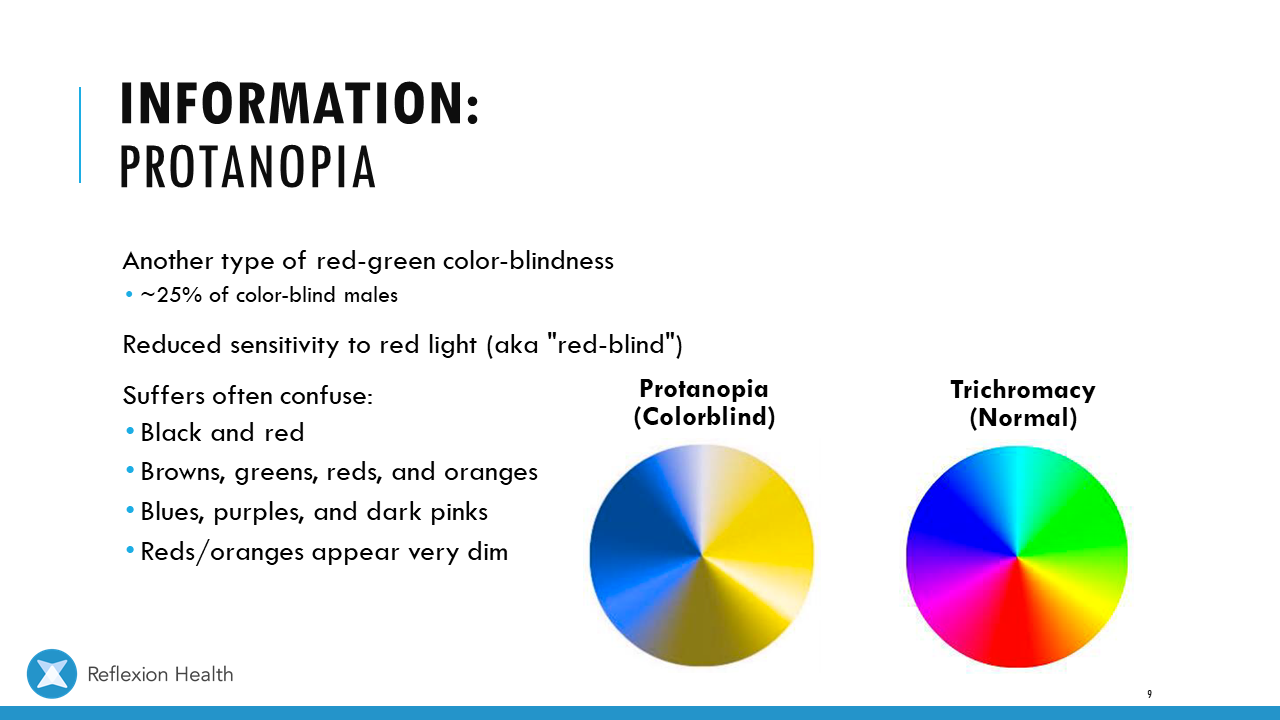 INFORMATION:
PROTANOPIA

Another type of red-green color-blindness
• ~25% of color-blind males

Reduced sensitivity to red light (aka "red-blind")

Suffers often confuse:
• Black and red
• Browns, greens, reds, and oranges
• Blues, purples, and dark pinks
• Reds/oranges appear very dim

Protanopia
(Colorblind)

Trichromacy
(Normal)

Reflexion Health

9